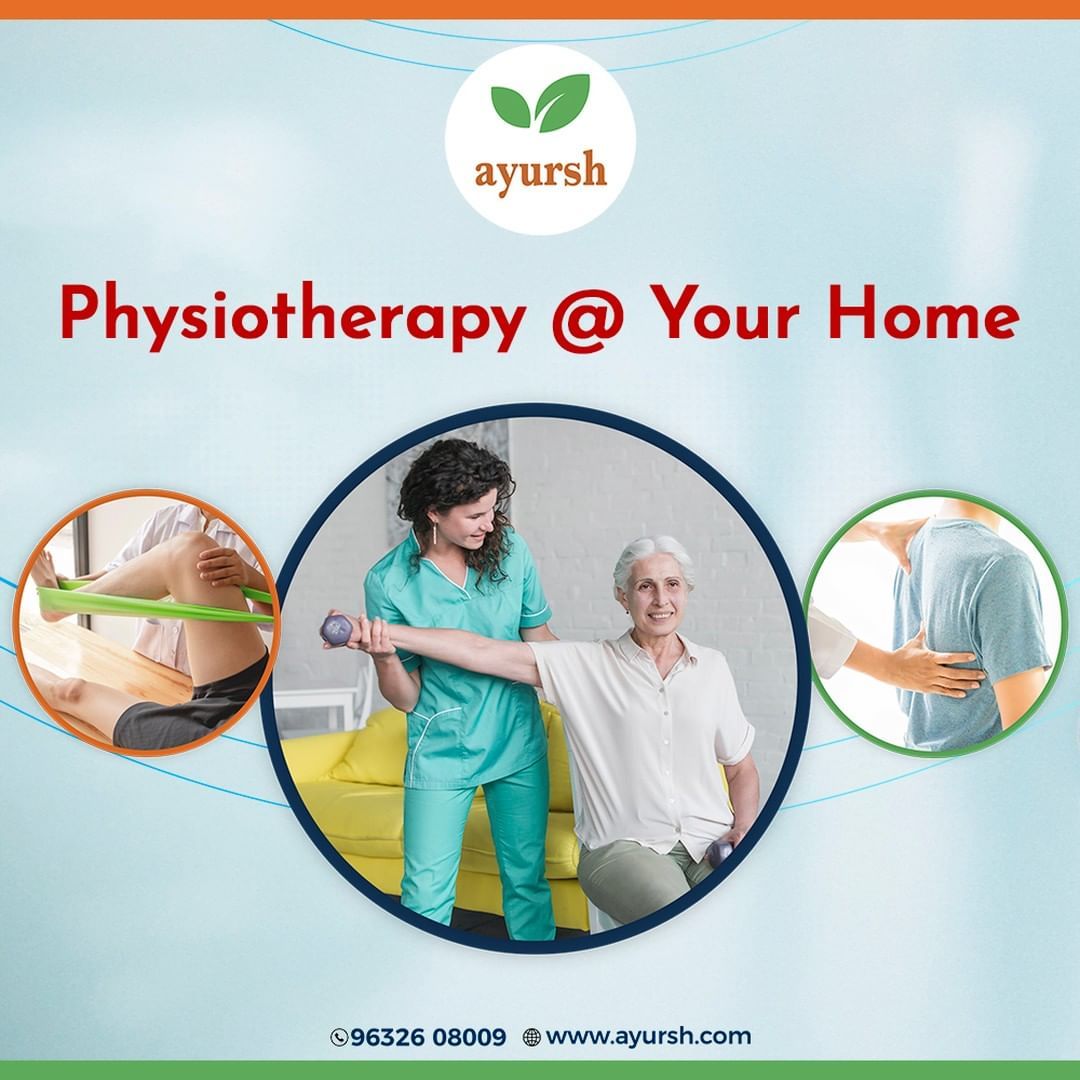 ayursh

Physiotherapy @ Your Home

96326 08009 www.ayursh.com